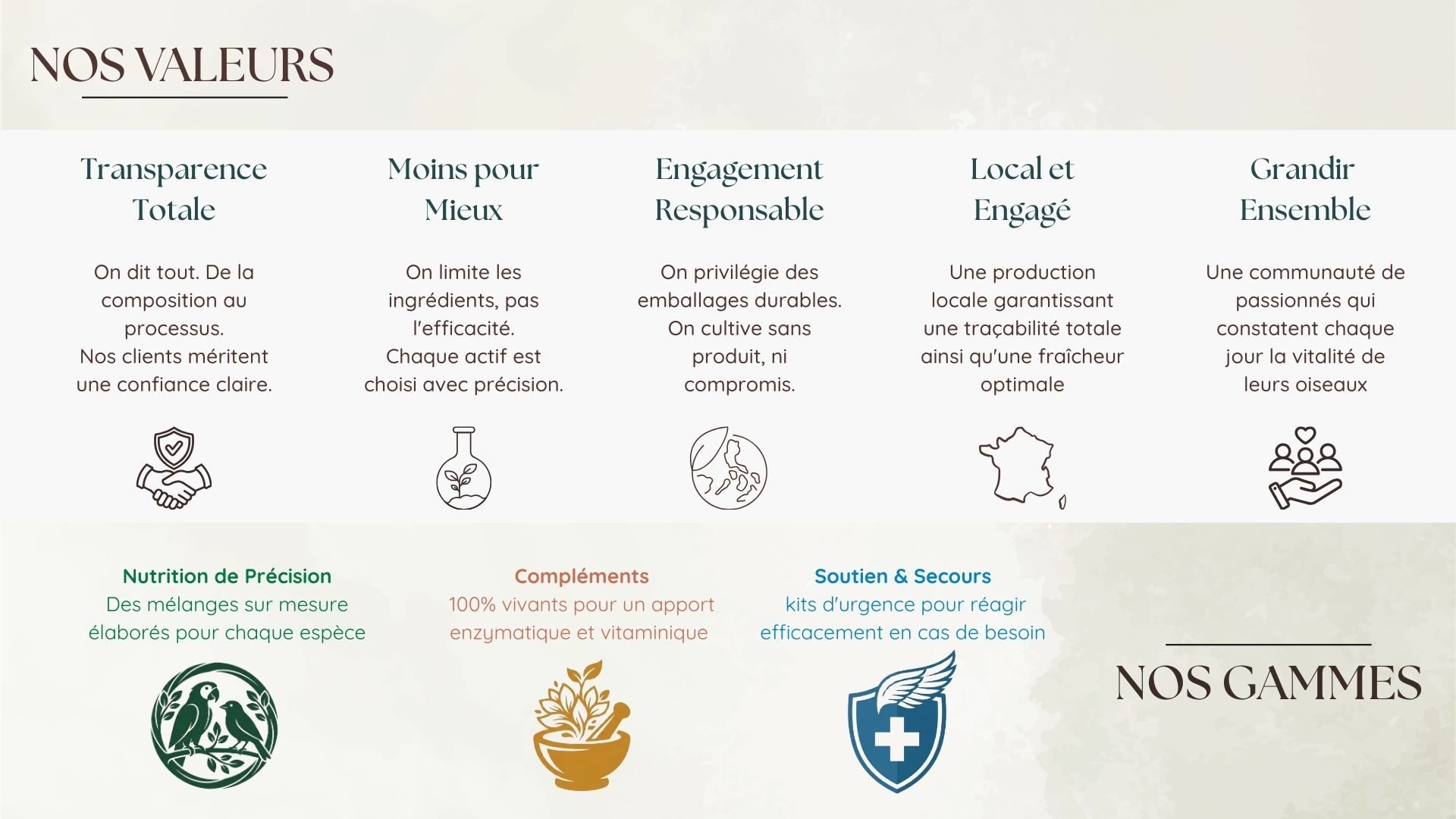 NOS VALEURS

Transparence Totale

On dit tout. De la composition au processus.
Nos clients méritent une confiance claire.

Moins pour Mieux

On limite les ingrédients, pas l'efficacité.
Chaque actif est choisi avec précision.

Engagement Responsable

On privilégie des emballages durables.
On cultive sans produit, ni compromis.

Local et Engagé

Une production locale garantissant une traçabilité totale ainsi qu'une fraîcheur optimale

Grandir Ensemble

Une communauté de passionnés qui constatent chaque jour la vitalité de leurs oiseaux

Nutrition de Précision
Des mélanges sur mesure élaborés pour chaque espèce

Compléments
100% vivants pour un apport enzymatique et vitaminique

Soutien & Secours
kits d'urgence pour réagir efficacement en cas de besoin

NOS GAMMES